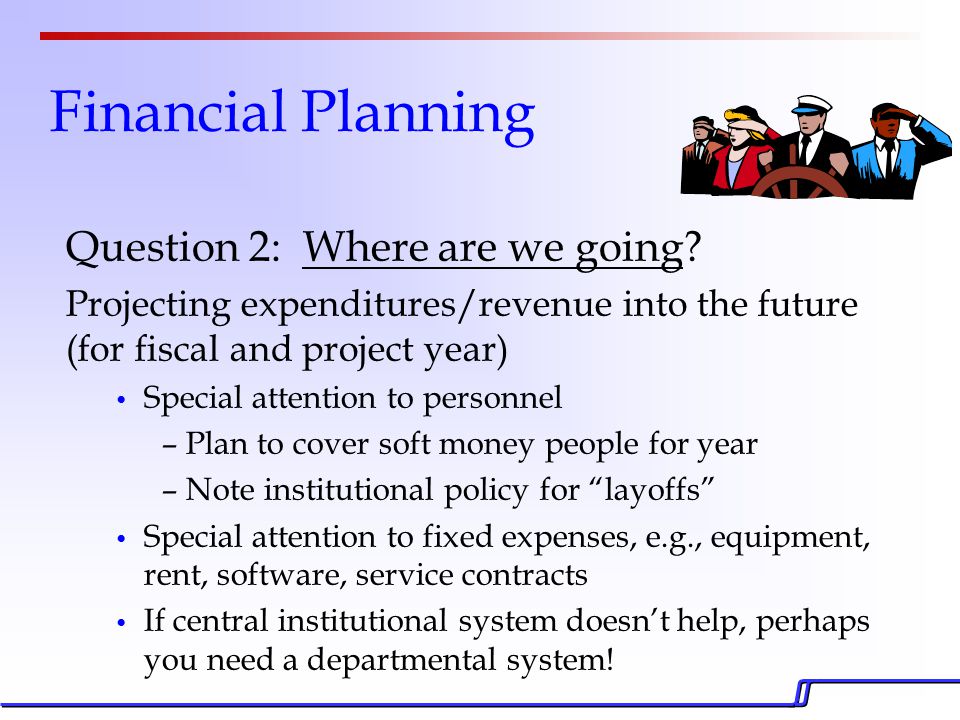 Financial Planning

Question 2: Where are we going?

Projecting expenditures/revenue into the future (for fiscal and project year)

• Special attention to personnel
  – Plan to cover soft money people for year
  – Note institutional policy for “layoffs”
• Special attention to fixed expenses, e.g., equipment, rent, software, service contracts
• If central institutional system doesn’t help, perhaps you need a departmental system!